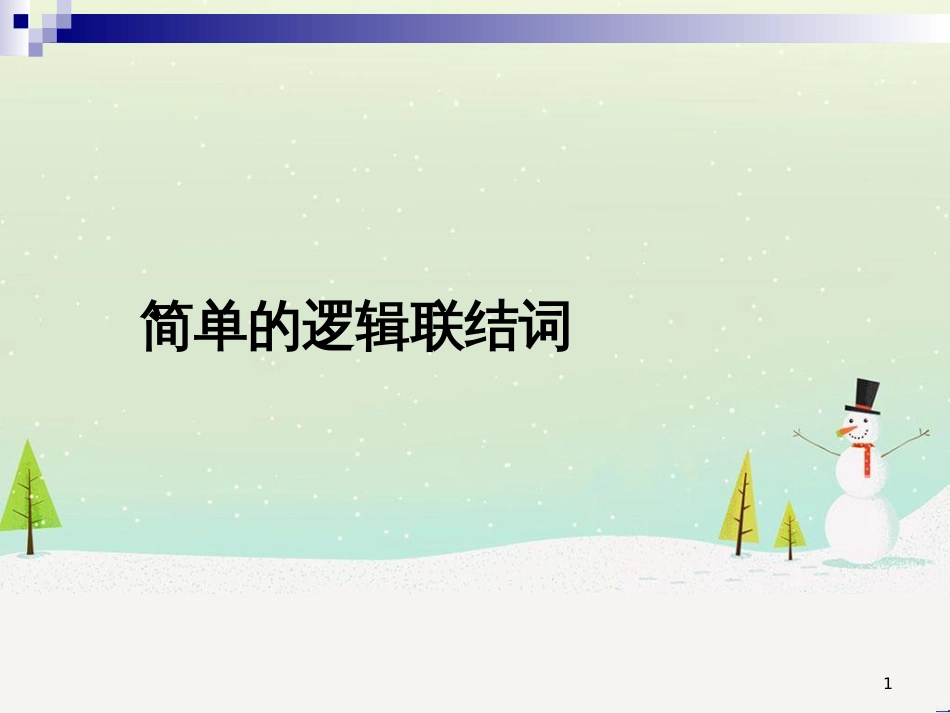 简单的逻辑联结词

1